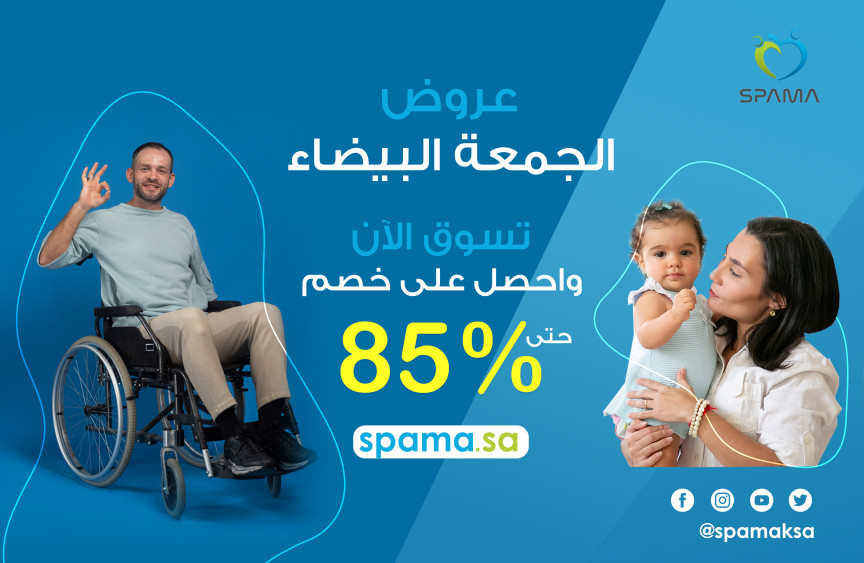 SPAMA

عروض
الجمعة البيضاء

تسوق الآن
واحصل على خصم

حتى
85%

spama.sa

@spamaksa